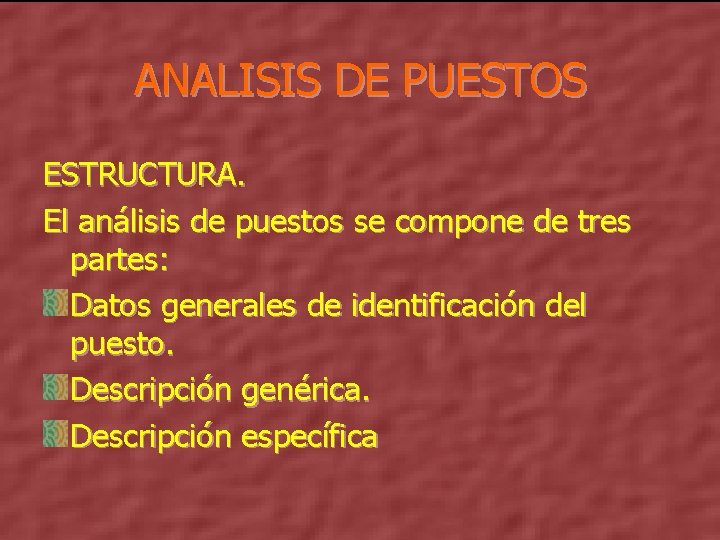 ANALISIS DE PUESTOS

ESTRUCTURA.

El análisis de puestos se compone de tres partes:

Datos generales de identificación del puesto.

Descripción genérica.

Descripción específica